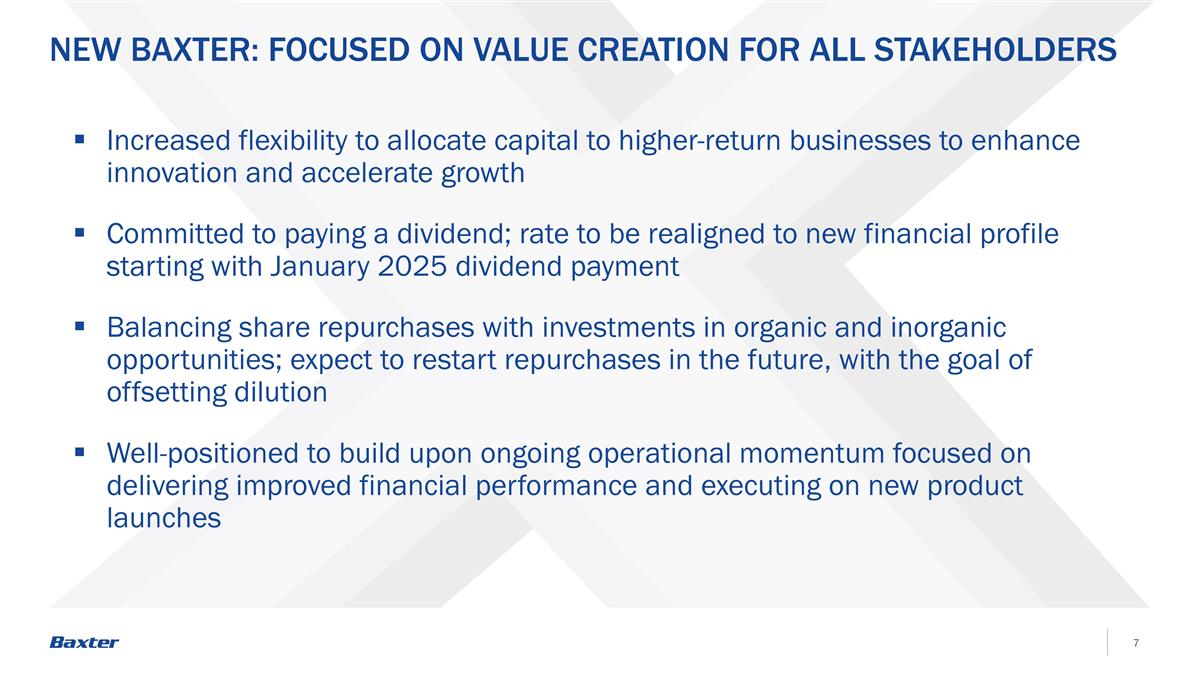 NEW BAXTER: FOCUSED ON VALUE CREATION FOR ALL STAKEHOLDERS

▪ Increased flexibility to allocate capital to higher-return businesses to enhance innovation and accelerate growth

▪ Committed to paying a dividend; rate to be realigned to new financial profile starting with January 2025 dividend payment

▪ Balancing share repurchases with investments in organic and inorganic opportunities; expect to restart repurchases in the future, with the goal of offsetting dilution

▪ Well-positioned to build upon ongoing operational momentum focused on delivering improved financial performance and executing on new product launches

Baxter

7